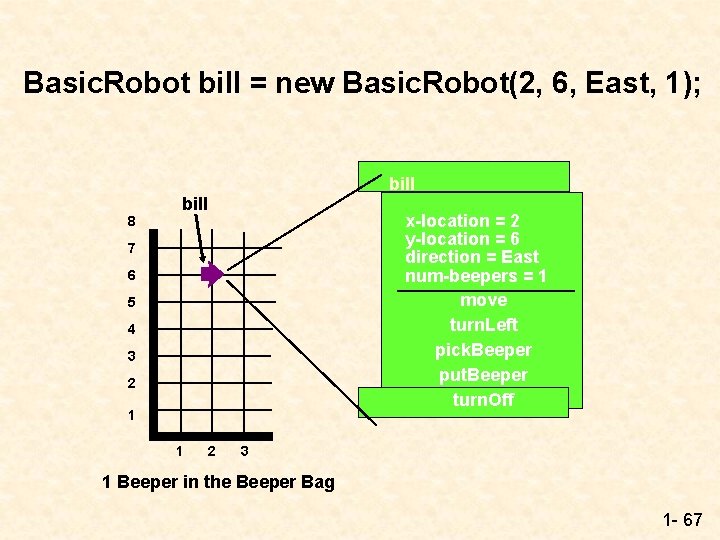 BasicRobot bill = new BasicRobot(2, 6, East, 1);

bill

8
7
6
5
4
3
2
1

1 2 3

1 Beeper in the Beeper Bag

bill

x-location = 2
y-location = 6
direction = East
num-beepers = 1

move
turnLeft
pickBeeper
putBeeper
turnOff

1- 67